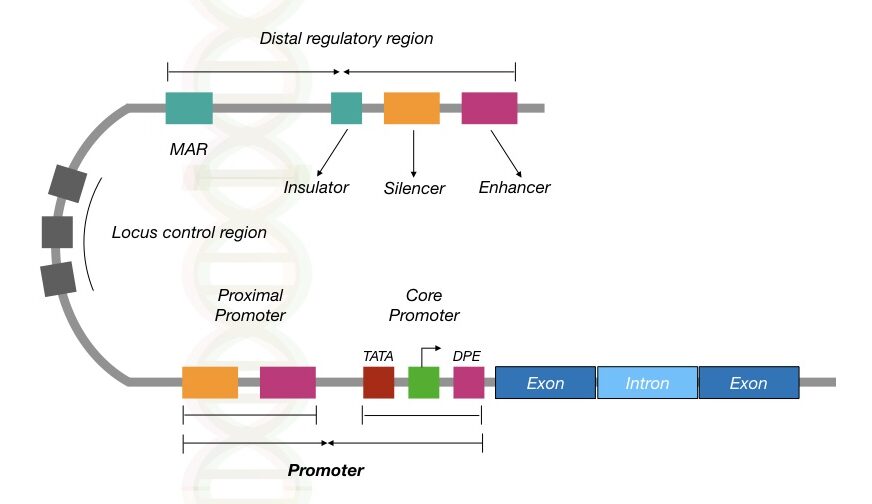 Distal regulatory region

MAR

Insulator

Silencer

Enhancer

Locus control region

Proximal Promoter

Core Promoter

TATA

DPE

Exon

Intron

Exon

Promoter